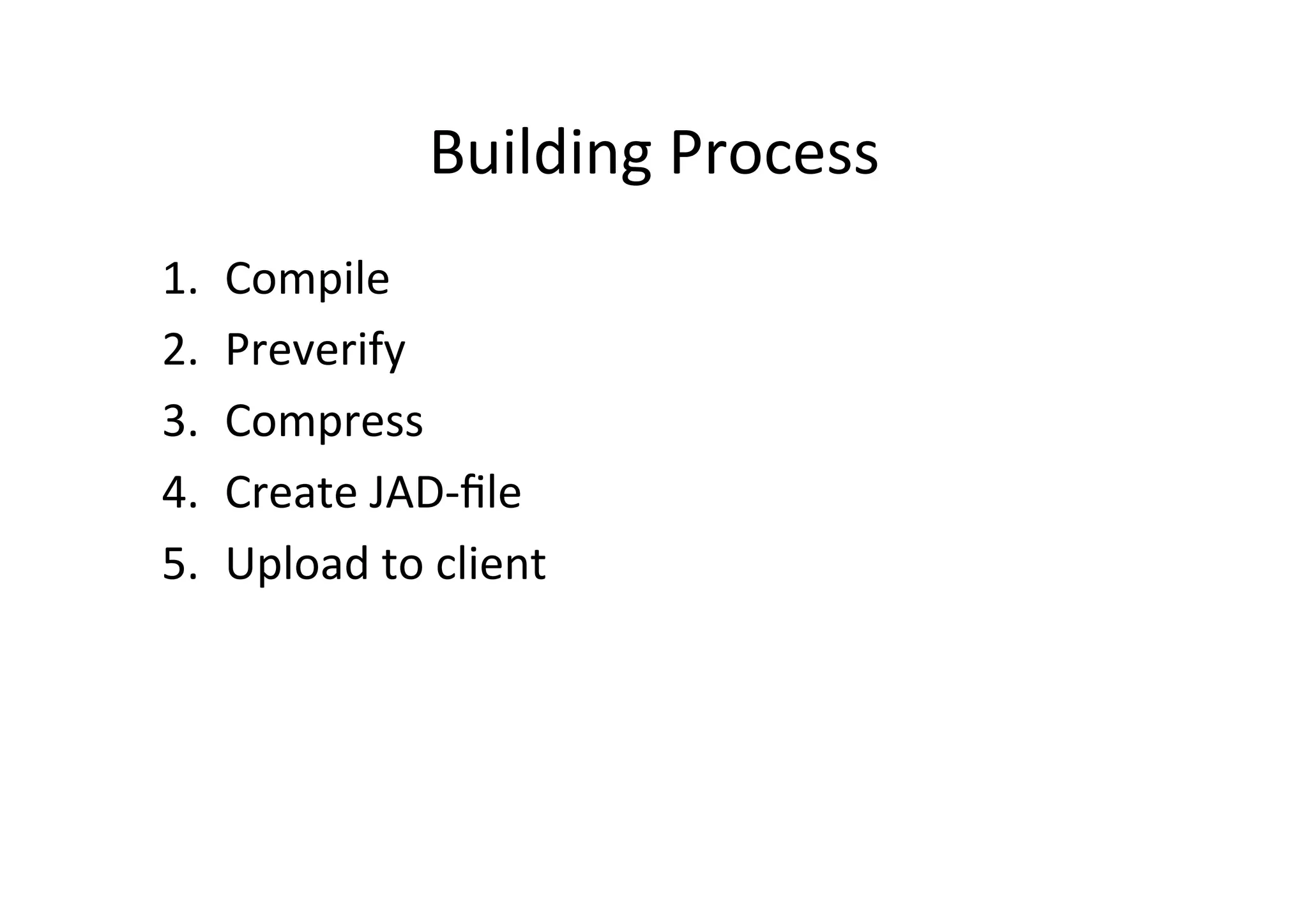 Building Process

1. Compile
2. Preverify
3. Compress
4. Create JAD-file
5. Upload to client